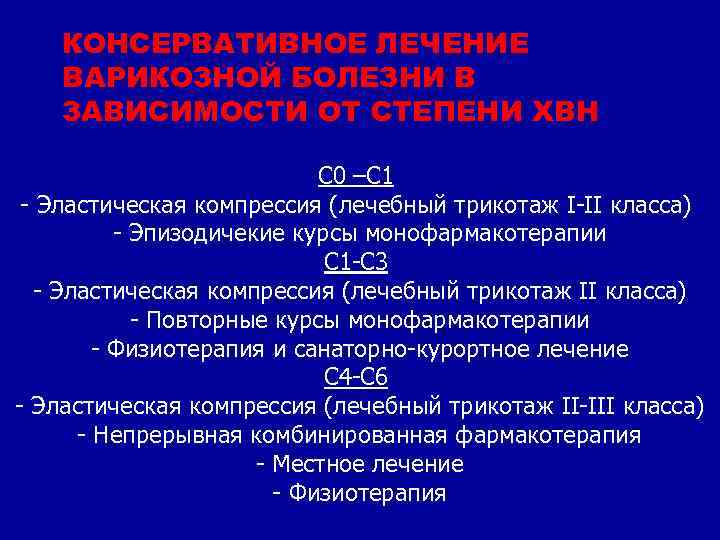 КОНСЕРВАТИВНОЕ ЛЕЧЕНИЕ ВАРИКОЗНОЙ БОЛЕЗНИ В ЗАВИСИМОСТИ ОТ СТЕПЕНИ ХВН

С0 –С1
- Эластическая компрессия (лечебный трикотаж I-II класса)
- Эпизодичекие курсы монофармакотерапии
С1-С3
- Эластическая компрессия (лечебный трикотаж II класса)
- Повторные курсы монофармакотерапии
- Физиотерапия и санаторно-курортное лечение
С4-С6
- Эластическая компрессия (лечебный трикотаж II-III класса)
- Непрерывная комбинированная фармакотерапия
- Местное лечение
- Физиотерапия